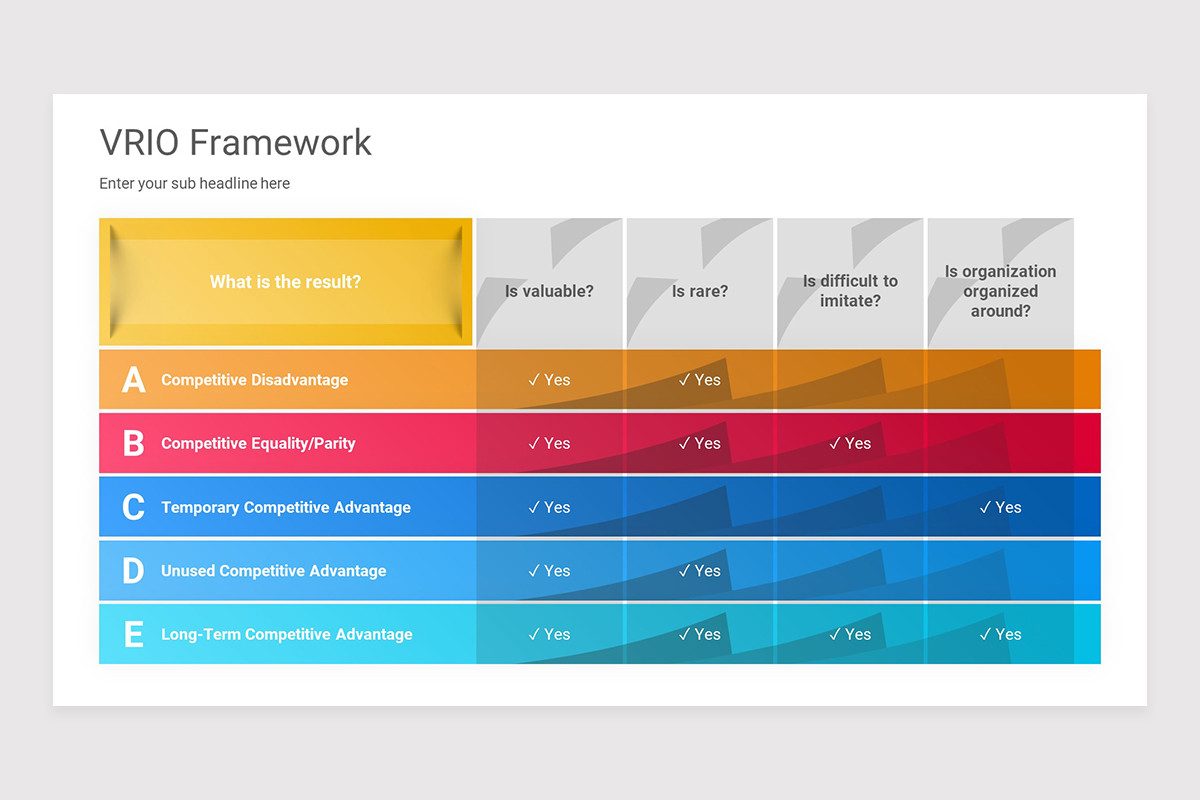 VRIO Framework

Enter your sub headline here

| What is the result? | Is valuable? | Is rare? | Is difficult to imitate? | Is organization organized around? |
|---|---|---|---|---|
| A Competitive Disadvantage | ✓ Yes | ✓ Yes | | |
| B Competitive Equality/Parity | ✓ Yes | ✓ Yes | ✓ Yes | |
| C Temporary Competitive Advantage | ✓ Yes | | | ✓ Yes |
| D Unused Competitive Advantage | ✓ Yes | ✓ Yes | | |
| E Long-Term Competitive Advantage | ✓ Yes | ✓ Yes | ✓ Yes | ✓ Yes |